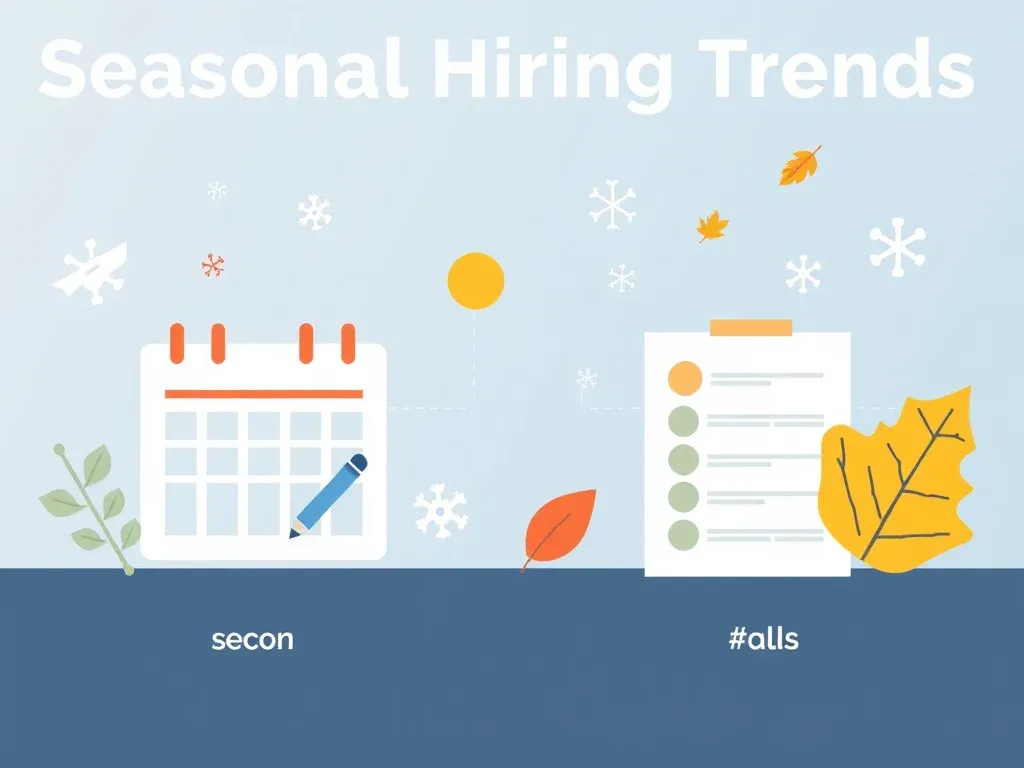 Seasonal Hiring Trends

secon

#alls